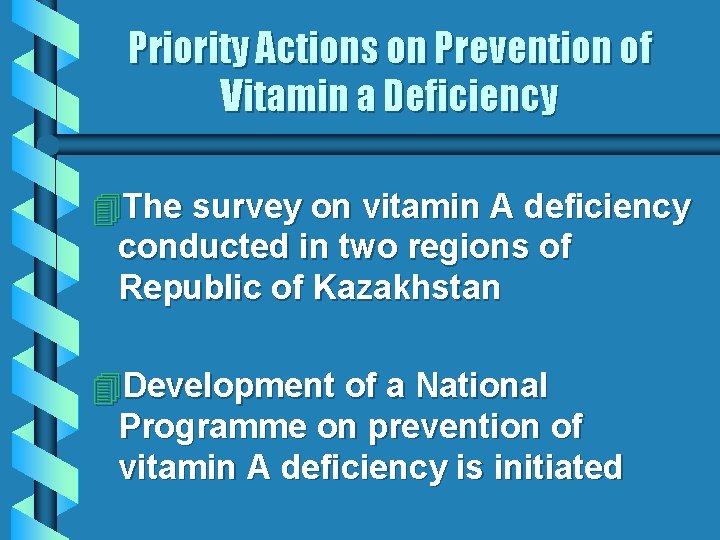 Priority Actions on Prevention of Vitamin a Deficiency

The survey on vitamin A deficiency conducted in two regions of Republic of Kazakhstan

Development of a National Programme on prevention of vitamin A deficiency is initiated